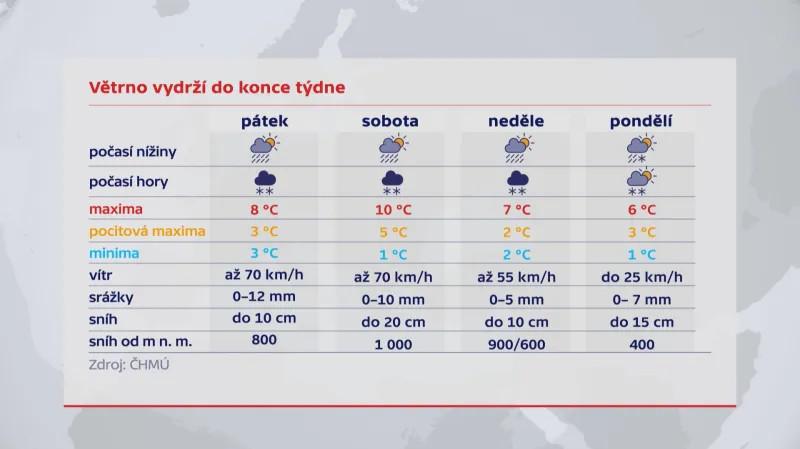 Větrno vydrží do konce týdne

| | pátek | sobota | neděle | pondělí |
|---|---|---|---|---|
| počasí nížiny | | | | |
| počasí hory | | | | |
| maxima | 8 °C | 10 °C | 7 °C | 6 °C |
| pocitová maxima | 3 °C | 5 °C | 2 °C | 3 °C |
| minima | 3 °C | 1 °C | 2 °C | 1 °C |
| vítr | až 70 km/h | až 70 km/h | až 55 km/h | do 25 km/h |
| srážky | 0–12 mm | 0–10 mm | 0–5 mm | 0– 7 mm |
| sníh | do 10 cm | do 20 cm | do 10 cm | do 15 cm |
| sníh od m n. m. | 800 | 1 000 | 900/600 | 400 |

Zdroj: ČHMÚ